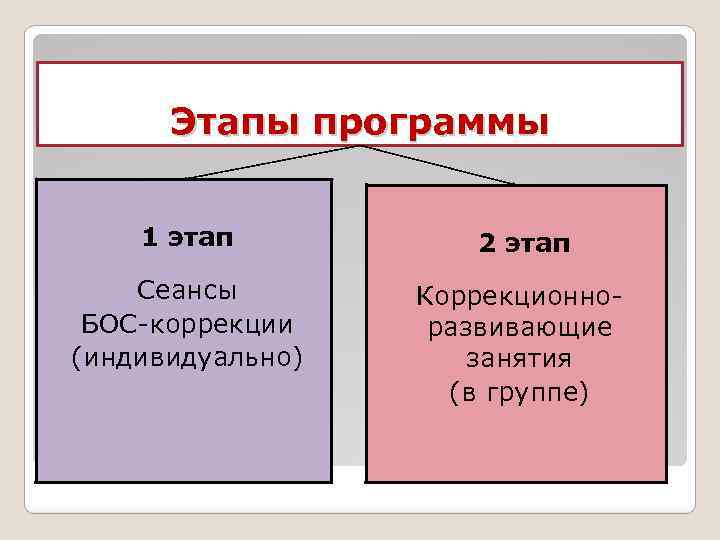 Этапы программы

1 этап

Сеансы БОС-коррекции (индивидуально)

2 этап

Коррекционно-развивающие занятия (в группе)